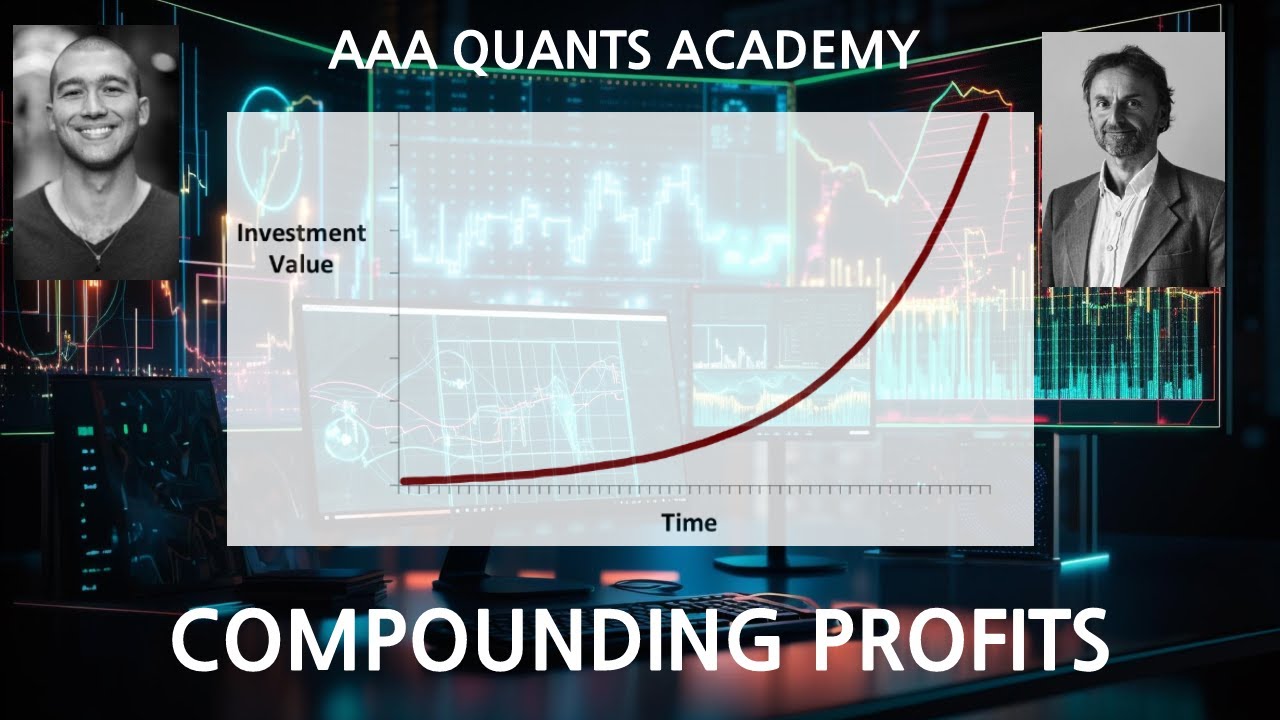 AAA QUANTS ACADEMY

Investment Value

Time

COMPOUNDING PROFITS